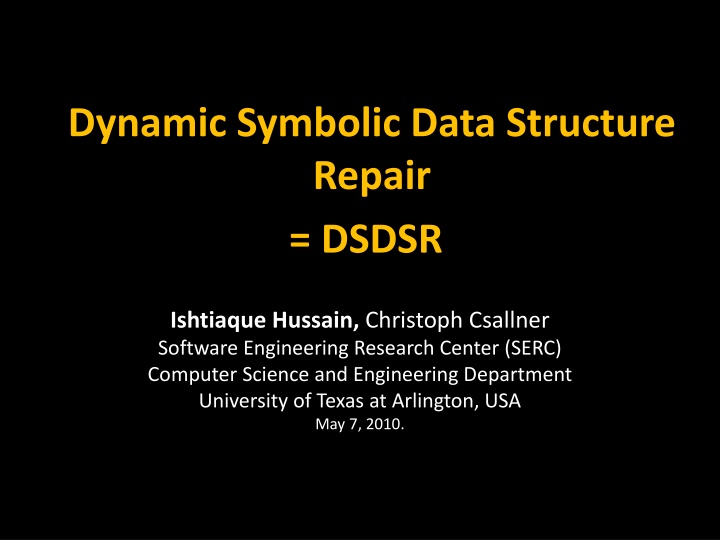 Dynamic Symbolic Data Structure Repair

= DSDSR

Ishtiaque Hussain, Christoph Csallner
Software Engineering Research Center (SERC)
Computer Science and Engineering Department
University of Texas at Arlington, USA
May 7, 2010.